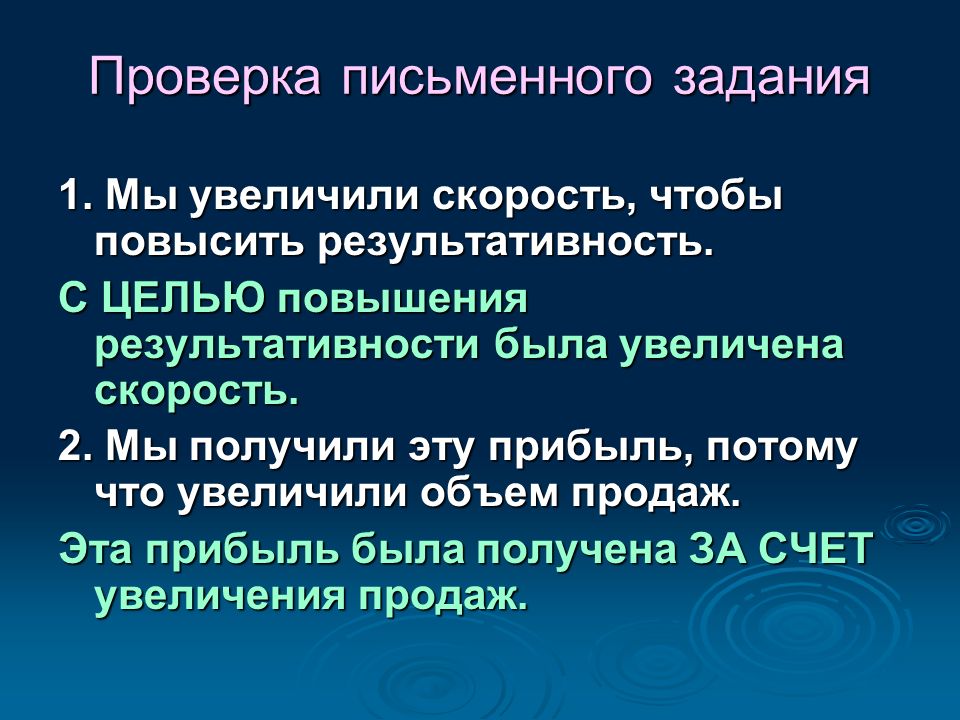 Проверка письменного задания

1. Мы увеличили скорость, чтобы повысить результативность.

С ЦЕЛЬЮ повышения результативности была увеличена скорость.

2. Мы получили эту прибыль, потому что увеличили объем продаж.

Эта прибыль была получена ЗА СЧЕТ увеличения продаж.